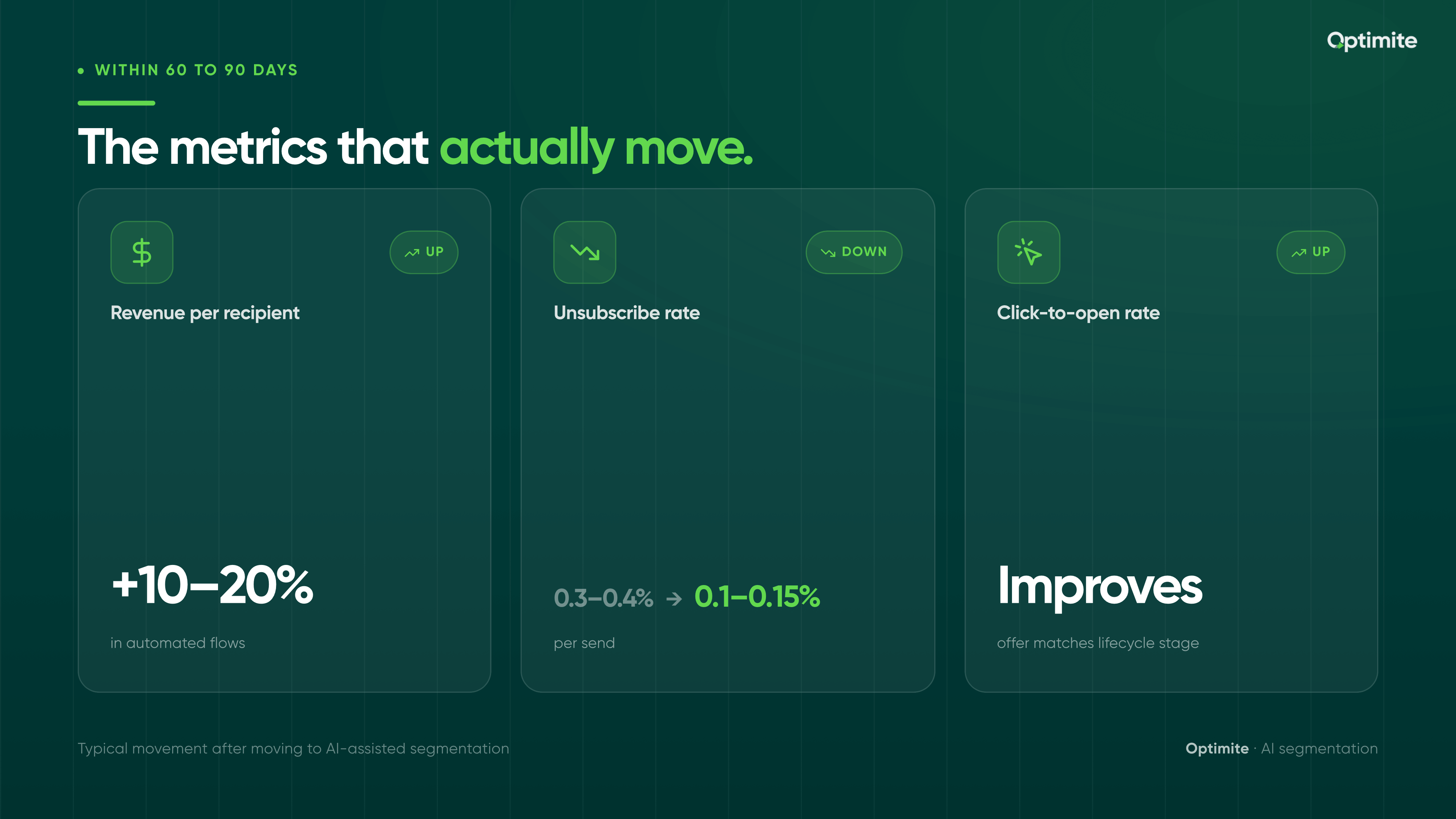 Optimite

• WITHIN 60 TO 90 DAYS

The metrics that actually move.

UP

Revenue per recipient

+10–20%

in automated flows

DOWN

Unsubscribe rate

0.3–0.4% → 0.1–0.15%

per send

UP

Click-to-open rate

Improves

offer matches lifecycle stage

Typical movement after moving to AI-assisted segmentation

Optimite · AI segmentation